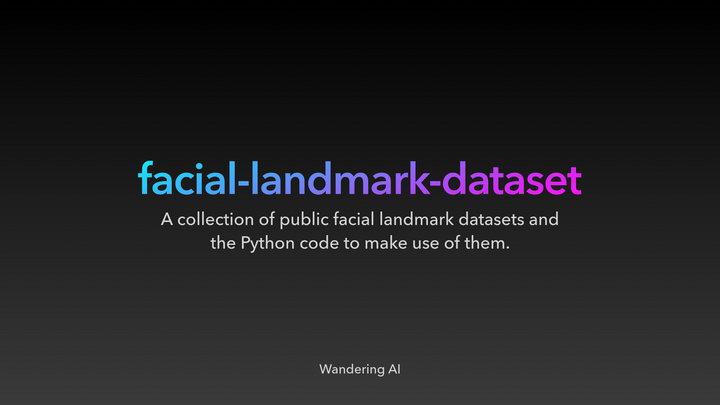 facial-landmark-dataset

A collection of public facial landmark datasets and the Python code to make use of them.

Wandering AI